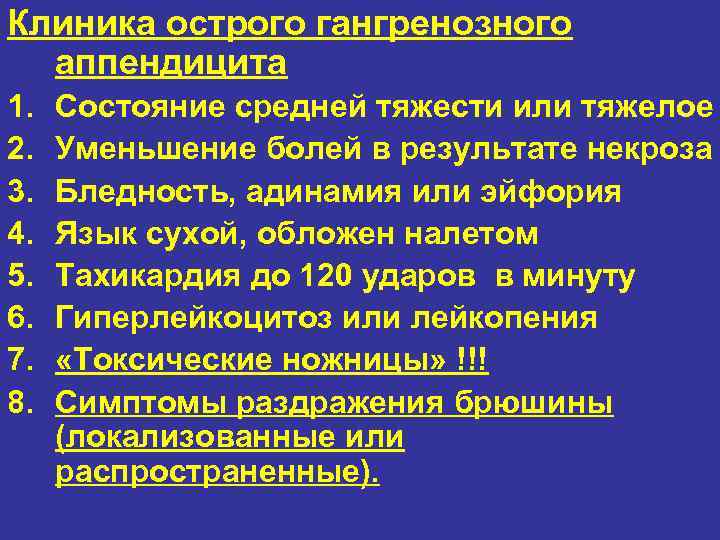 Клиника острого гангренозного аппендицита

1. Состояние средней тяжести или тяжелое
2. Уменьшение болей в результате некроза
3. Бледность, адинамия или эйфория
4. Язык сухой, обложен налетом
5. Тахикардия до 120 ударов  в минуту
6. Гиперлейкоцитоз или лейкопения
7. «Токсические ножницы» !!!
8. Симптомы раздражения брюшины (локализованные или распространенные).